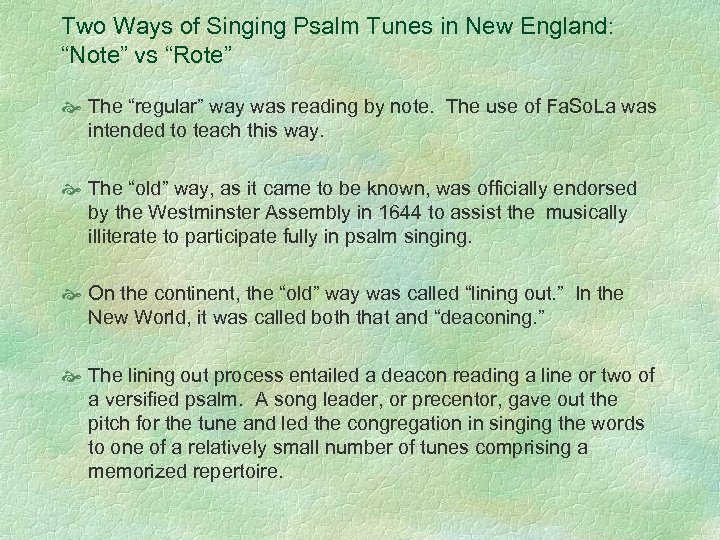 Two Ways of Singing Psalm Tunes in New England: “Note” vs “Rote”

The “regular” way was reading by note. The use of FaSoLa was intended to teach this way.

The “old” way, as it came to be known, was officially endorsed by the Westminster Assembly in 1644 to assist the musically illiterate to participate fully in psalm singing.

On the continent, the “old” way was called “lining out.” In the New World, it was called both that and “deaconing.”

The lining out process entailed a deacon reading a line or two of a versified psalm. A song leader, or precentor, gave out the pitch for the tune and led the congregation in singing the words to one of a relatively small number of tunes comprising a memorized repertoire.